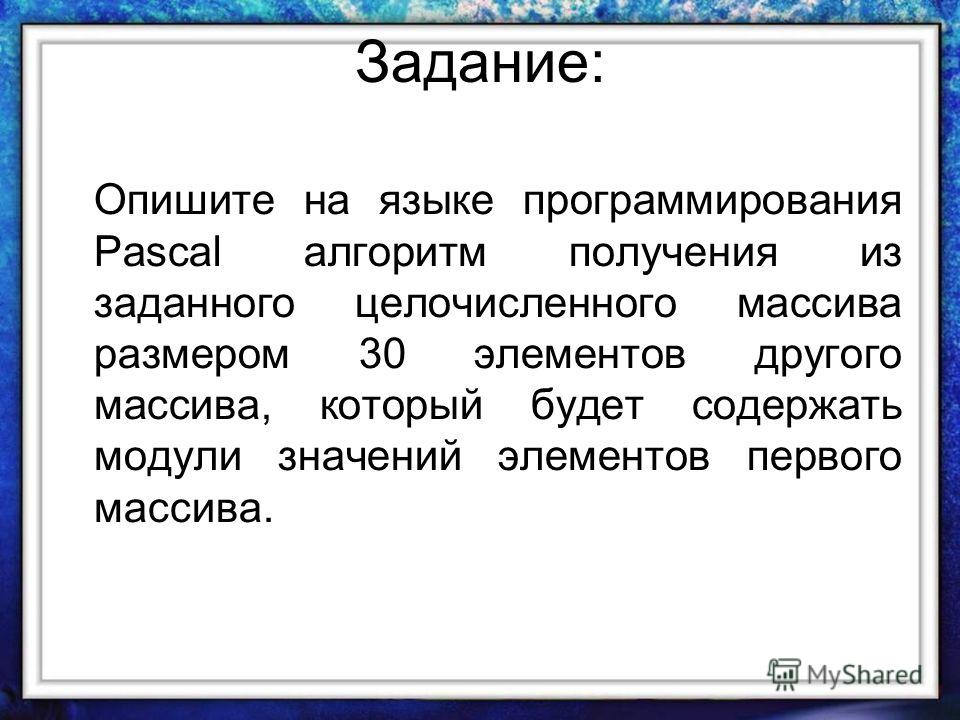 Задание:

Опишите на языке программирования Pascal алгоритм получения из заданного целочисленного массива размером 30 элементов другого массива, который будет содержать модули значений элементов первого массива.

MyShared